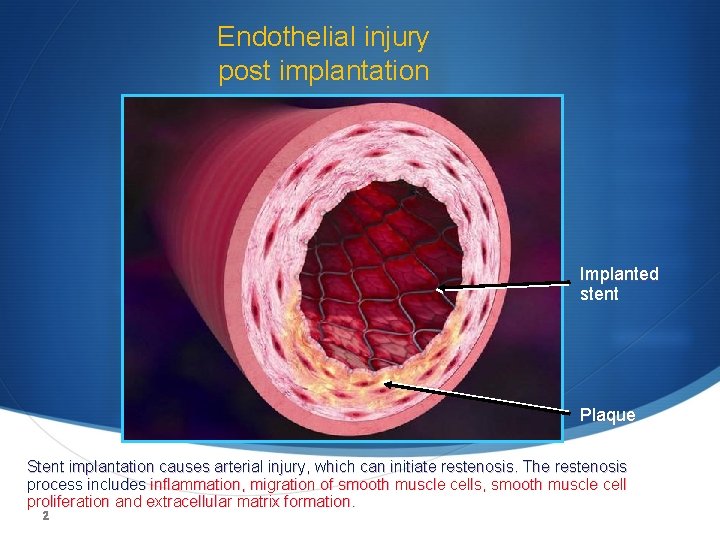 Endothelial injury post implantation

Implanted stent

Plaque

Stent implantation causes arterial injury, which can initiate restenosis. The restenosis process includes inflammation, migration of smooth muscle cells, smooth muscle cell proliferation and extracellular matrix formation.

2